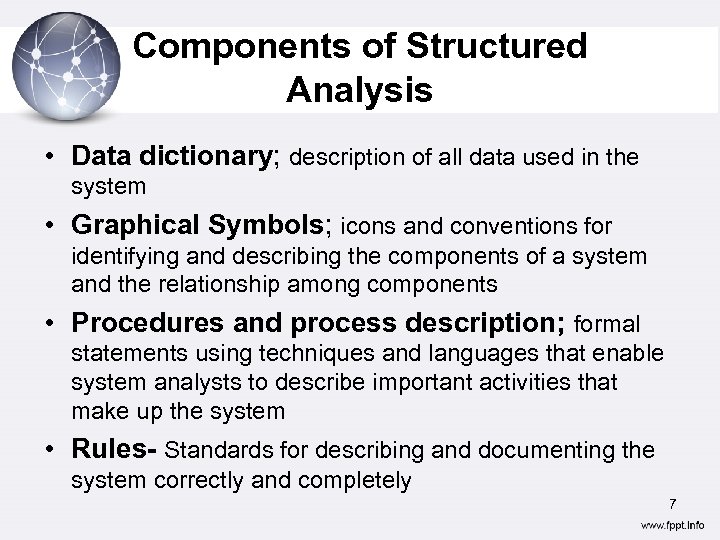 Components of Structured Analysis

• Data dictionary; description of all data used in the system

• Graphical Symbols; icons and conventions for identifying and describing the components of a system and the relationship among components

• Procedures and process description; formal statements using techniques and languages that enable system analysts to describe important activities that make up the system

• Rules- Standards for describing and documenting the system correctly and completely

7

www.fppt.info